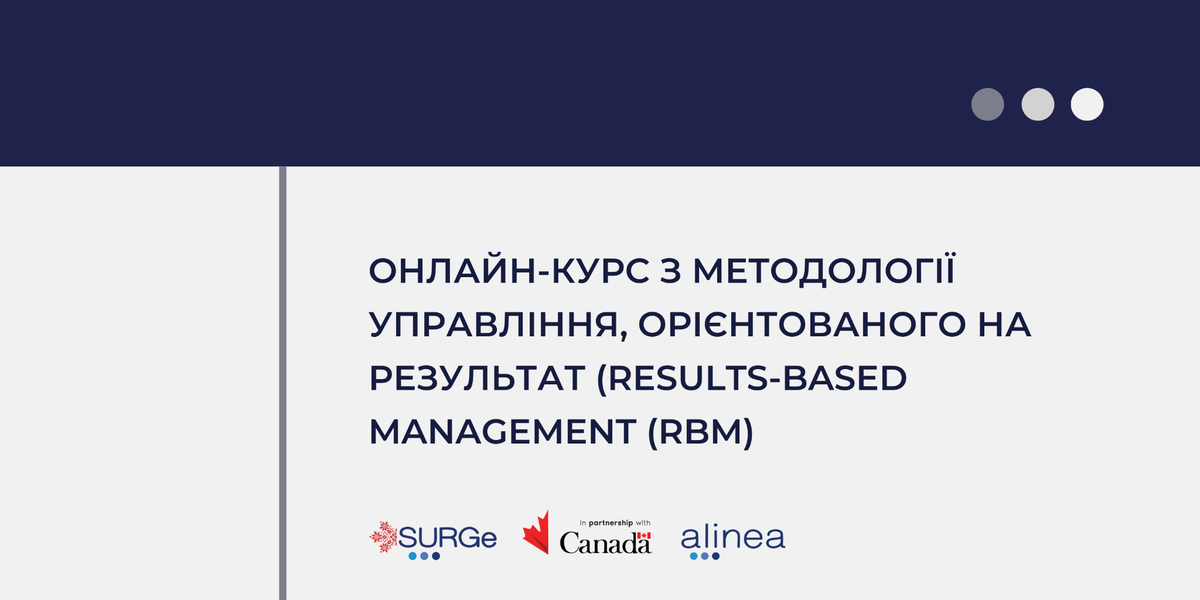 ОНЛАЙН-КУРС З МЕТОДОЛОГІЇ УПРАВЛІННЯ, ОРІЄНТОВАНОГО НА РЕЗУЛЬТАТ (RESULTS-BASED MANAGEMENT (RBM)

SURGe

In partnership with Canada

alinea